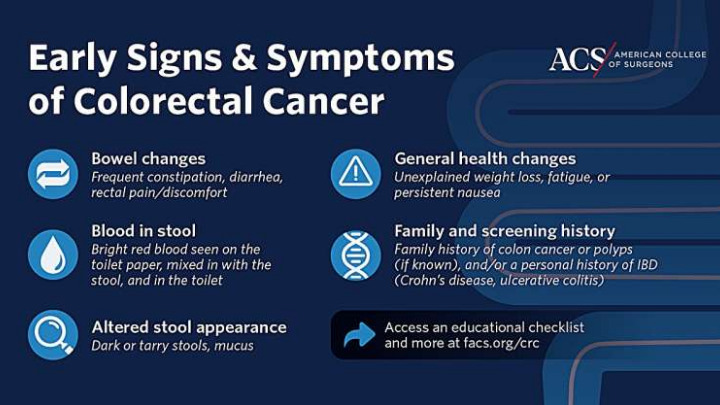 Early Signs & Symptoms of Colorectal Cancer

ACS AMERICAN COLLEGE OF SURGEONS

Bowel changes
Frequent constipation, diarrhea, rectal pain/discomfort

Blood in stool
Bright red blood seen on the toilet paper, mixed in with the stool, and in the toilet

Altered stool appearance
Dark or tarry stools, mucus

General health changes
Unexplained weight loss, fatigue, or persistent nausea

Family and screening history
Family history of colon cancer or polyps (if known), and/or a personal history of IBD (Crohn's disease, ulcerative colitis)

Access an educational checklist and more at facs.org/crc